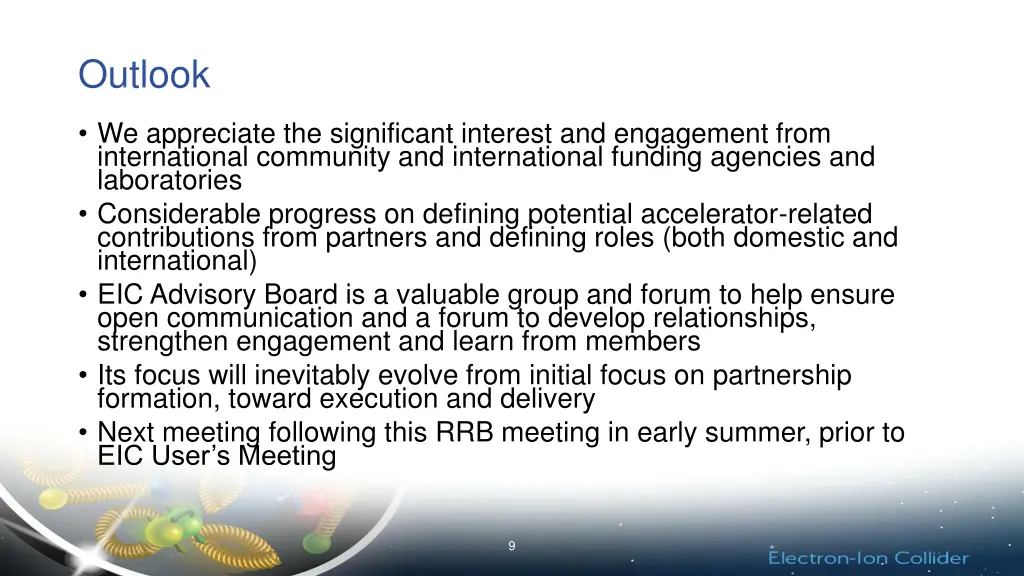 Outlook

• We appreciate the significant interest and engagement from international community and international funding agencies and laboratories
• Considerable progress on defining potential accelerator-related contributions from partners and defining roles (both domestic and international)
• EIC Advisory Board is a valuable group and forum to help ensure open communication and a forum to develop relationships, strengthen engagement and learn from members
• Its focus will inevitably evolve from initial focus on partnership formation, toward execution and delivery
• Next meeting following this RRB meeting in early summer, prior to EIC User's Meeting

9

Electron-Ion Collider